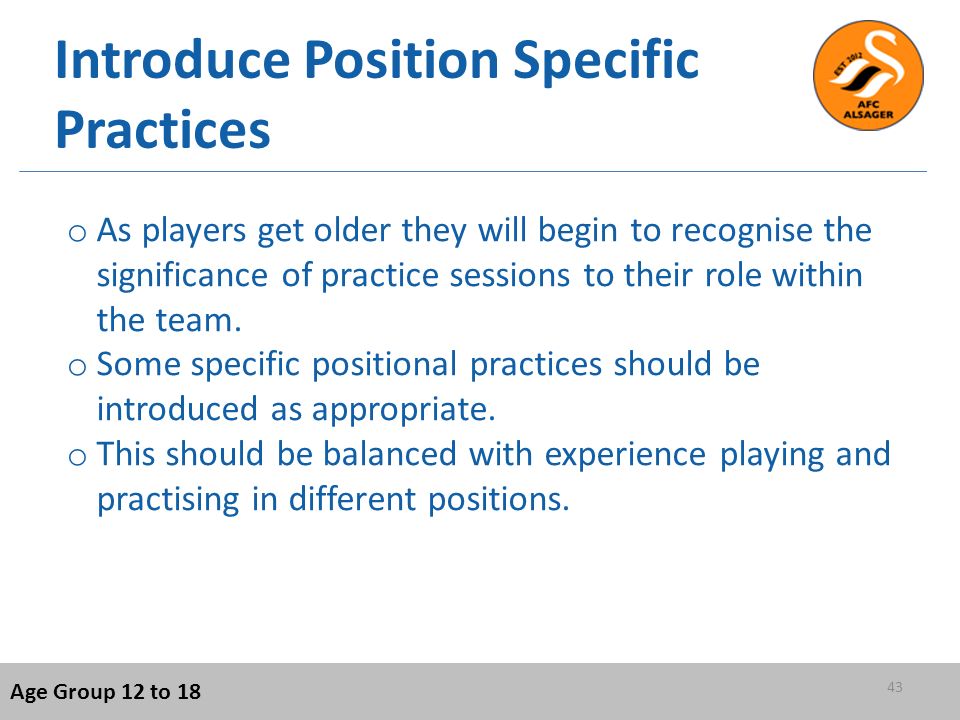 Introduce Position Specific Practices

EST 2012
AFC
ALSAGER

o As players get older they will begin to recognise the significance of practice sessions to their role within the team.
o Some specific positional practices should be introduced as appropriate.
o This should be balanced with experience playing and practising in different positions.

Age Group 12 to 18

43